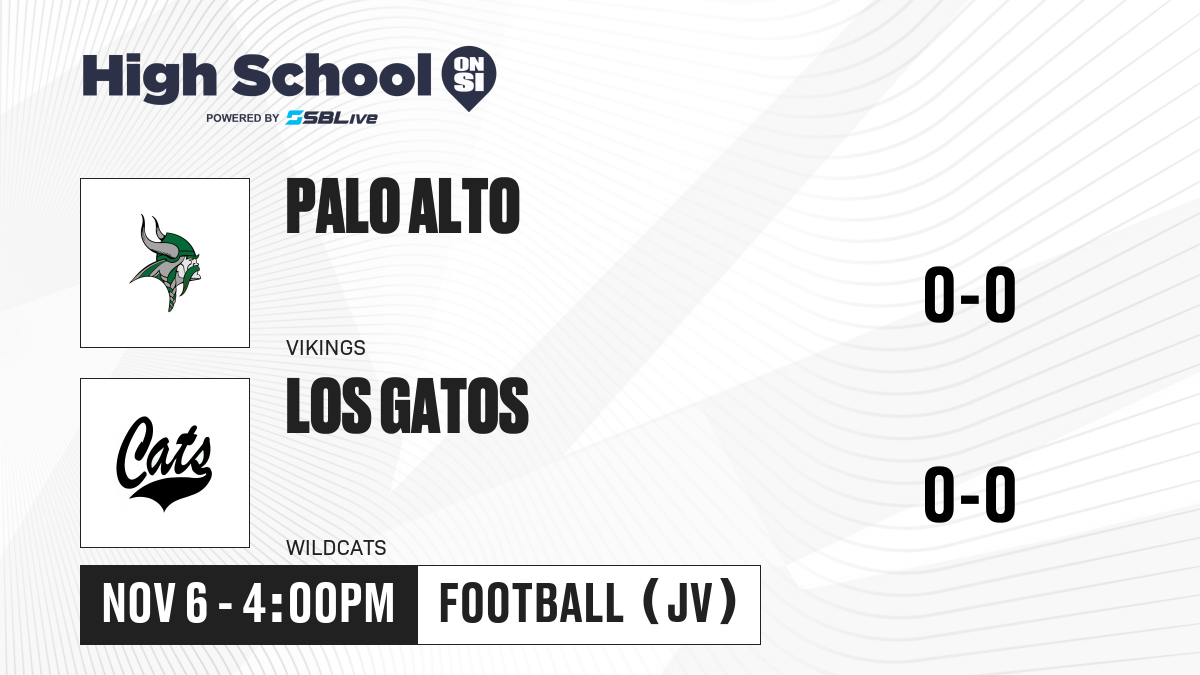 High School ON SI
POWERED BY SBLive

PALO ALTO
VIKINGS
0-0

Cats
LOS GATOS
WILDCATS
0-0

NOV 6 - 4:00PM
FOOTBALL (JV)